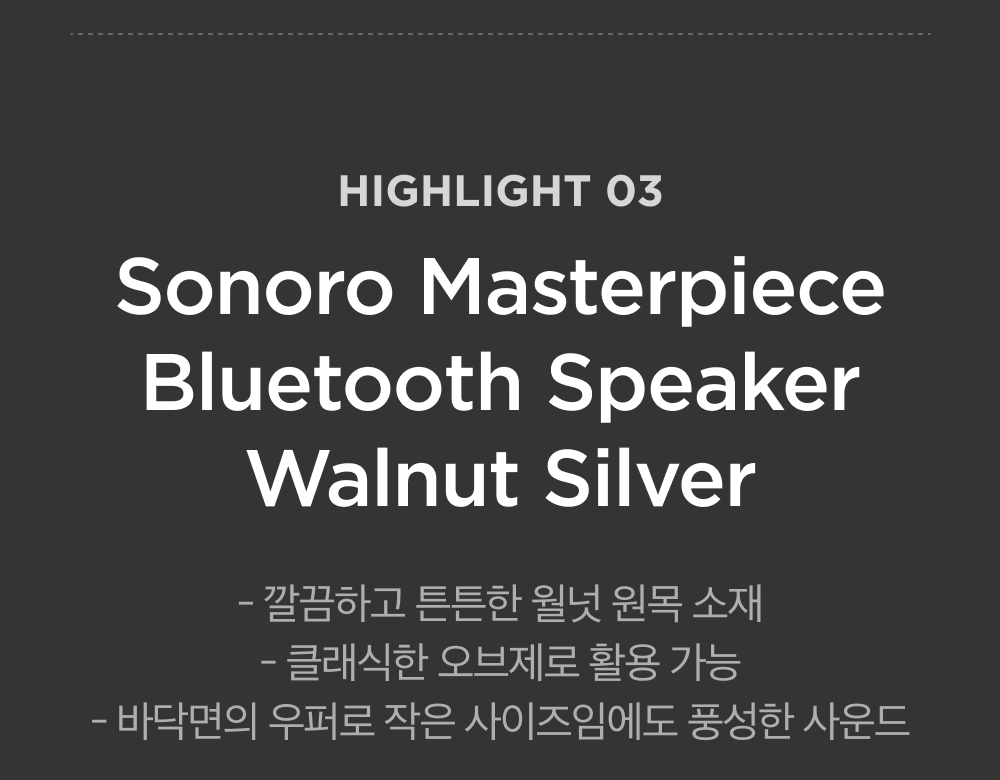 HIGHLIGHT 03

Sonoro Masterpiece Bluetooth Speaker Walnut Silver

- 깔끔하고 튼튼한 월넛 원목 소재
- 클래식한 오브제로 활용 가능
- 바닥면의 우퍼로 작은 사이즈임에도 풍성한 사운드